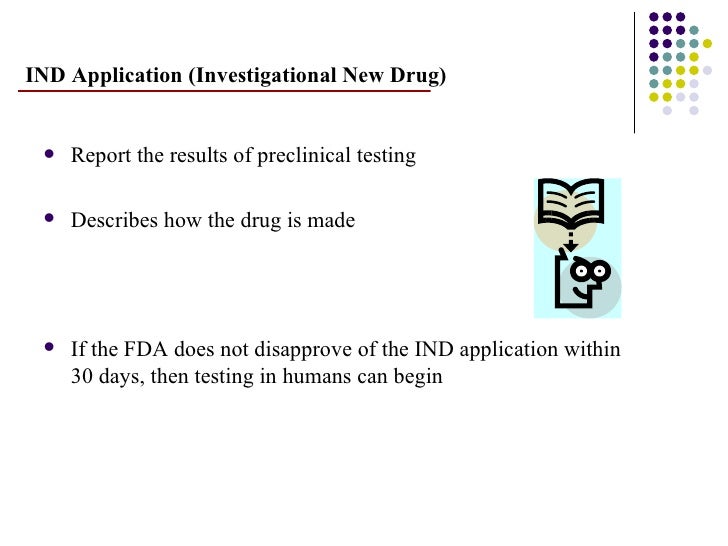 IND Application (Investigational New Drug)

- Report the results of preclinical testing
- Describes how the drug is made
- If the FDA does not disapprove of the IND application within 30 days, then testing in humans can begin